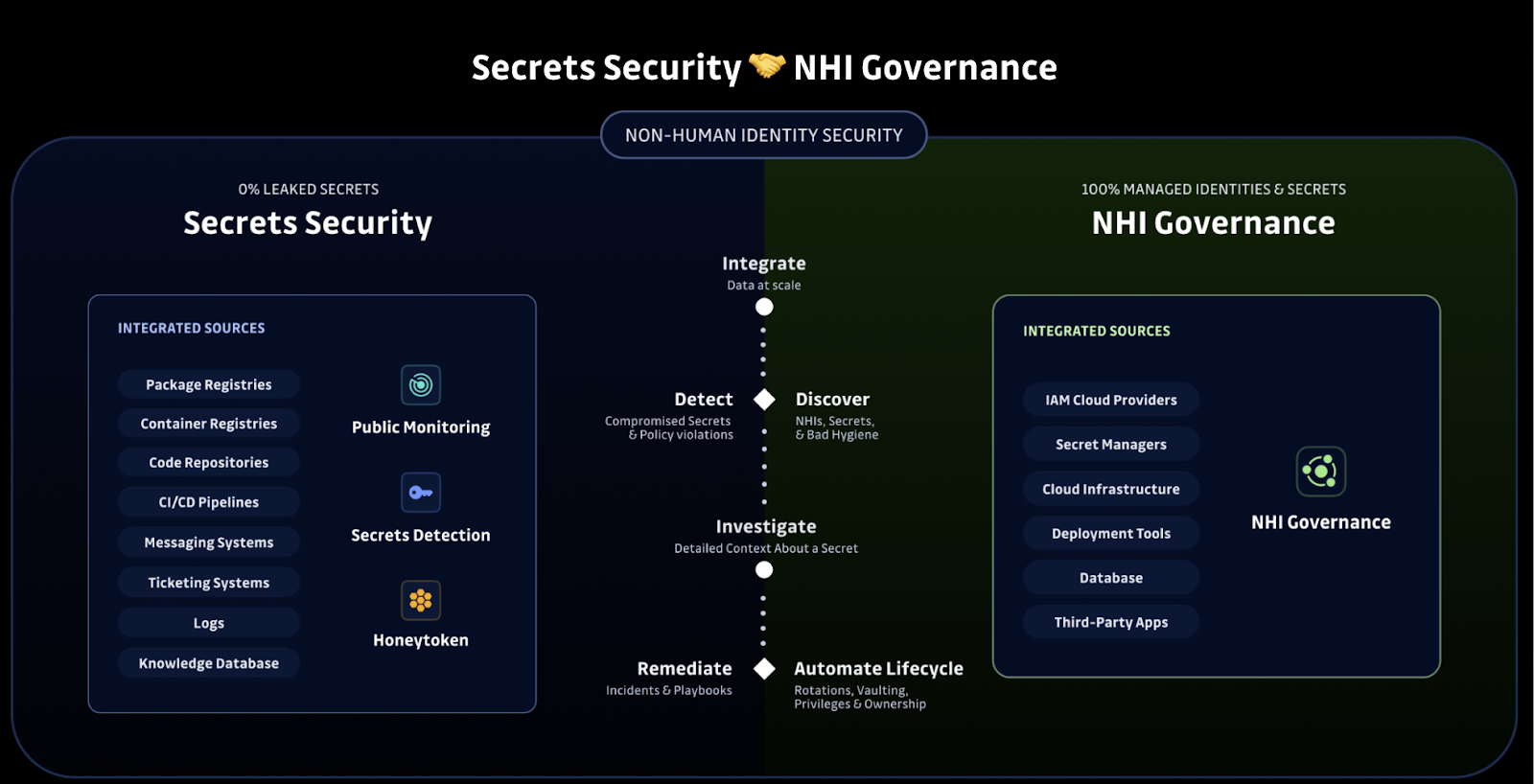 Secrets Security 🤝 NHI Governance

NON-HUMAN IDENTITY SECURITY

0% LEAKED SECRETS
Secrets Security

INTEGRATED SOURCES

Package Registries
Container Registries
Code Repositories
CI/CD Pipelines
Messaging Systems
Ticketing Systems
Logs
Knowledge Database

Public Monitoring

Secrets Detection

Honeytoken

Integrate
Data at scale

Detect
Compromised Secrets & Policy violations

Discover
NHIs, Secrets, & Bad Hygiene

Investigate
Detailed Context About a Secret

Remediate
Incidents & Playbooks

Automate Lifecycle
Rotations, Vaulting, Privileges & Ownership

100% MANAGED IDENTITIES & SECRETS
NHI Governance

INTEGRATED SOURCES

IAM Cloud Providers
Secret Managers
Cloud Infrastructure
Deployment Tools
Database
Third-Party Apps

NHI Governance